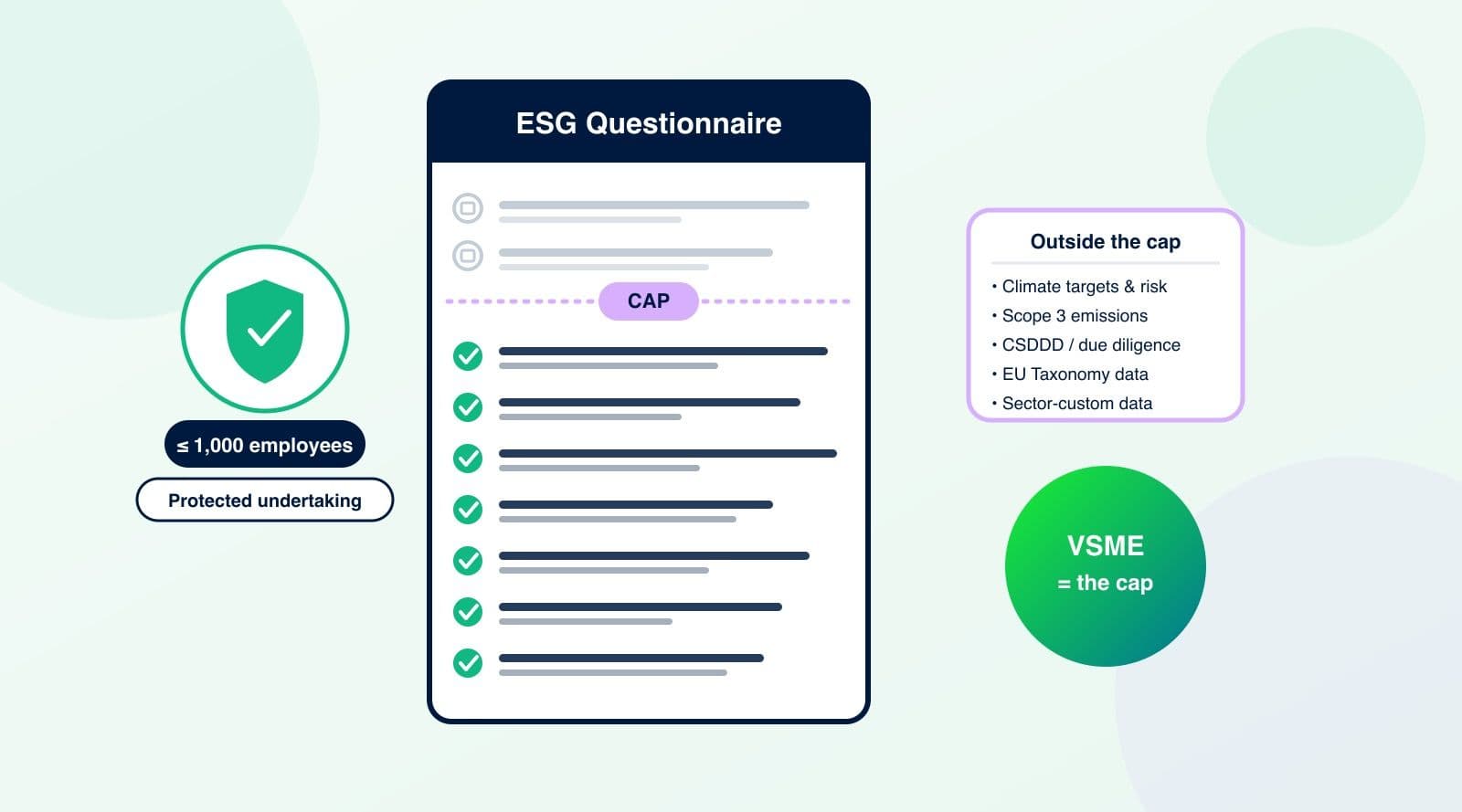 ≤ 1,000 employees

Protected undertaking

ESG Questionnaire

CAP

Outside the cap

• Climate targets & risk
• Scope 3 emissions
• CSDDD / due diligence
• EU Taxonomy data
• Sector-custom data

VSME
= the cap